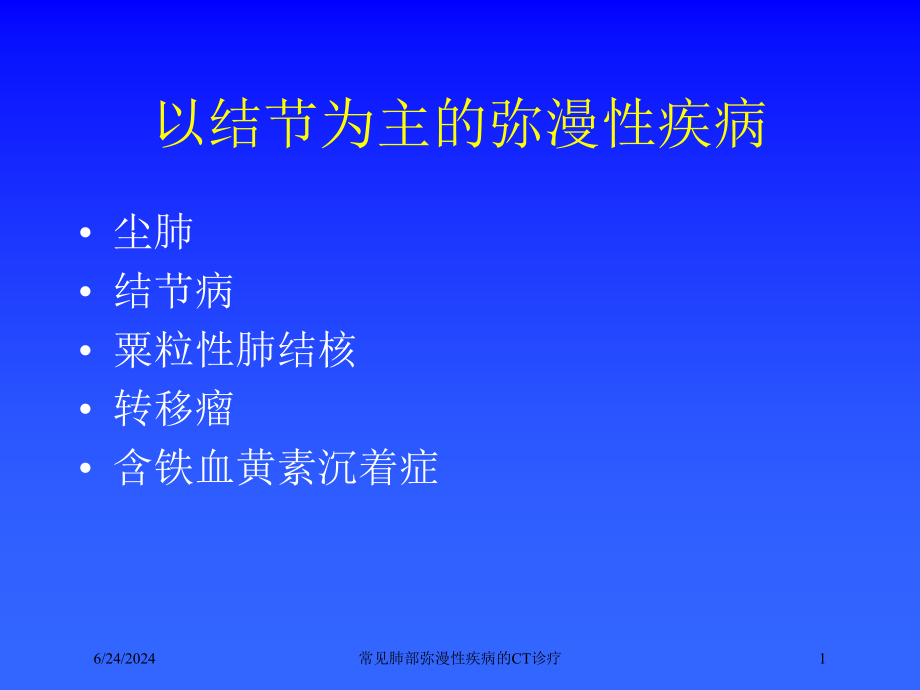 以结节为主的弥漫性疾病

• 尘肺
• 结节病
• 粟粒性肺结核
• 转移瘤
• 含铁血黄素沉着症

6/24/2024 常见肺部弥漫性疾病的CT诊疗 1